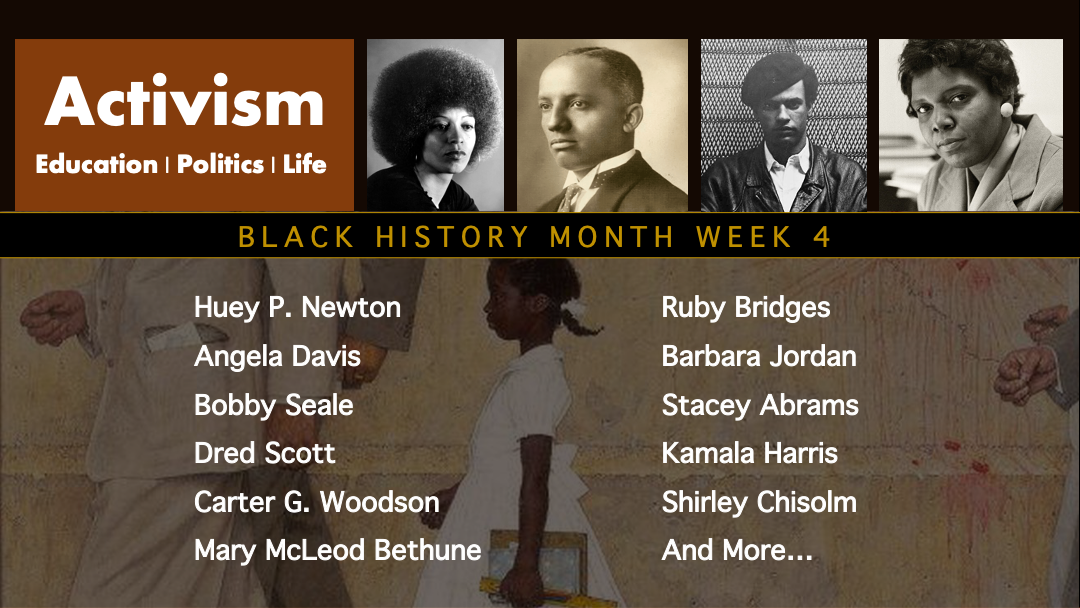 Activism

Education | Politics | Life

BLACK HISTORY MONTH WEEK 4

Huey P. Newton
Angela Davis
Bobby Seale
Dred Scott
Carter G. Woodson
Mary McLeod Bethune

Ruby Bridges
Barbara Jordan
Stacey Abrams
Kamala Harris
Shirley Chisolm
And More...